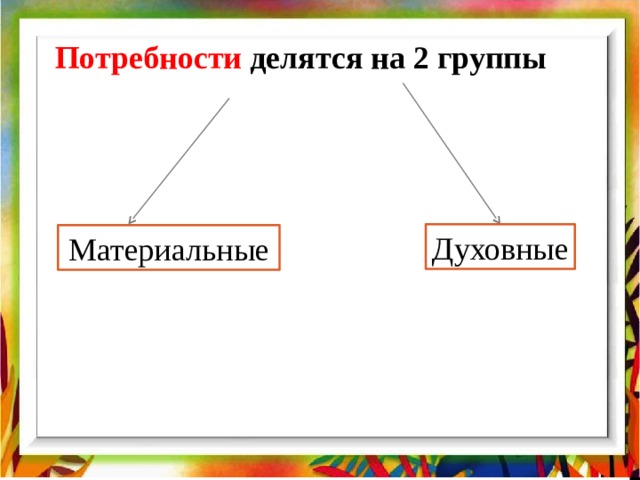 Потребности делятся на 2 группы

Материальные

Духовные